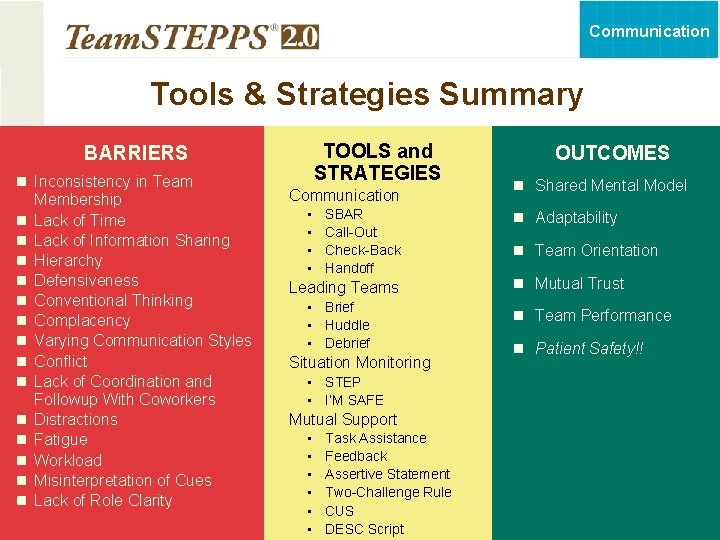 TeamSTEPPS® 2.0

Communication

Tools & Strategies Summary

BARRIERS

- Inconsistency in Team Membership
- Lack of Time
- Lack of Information Sharing
- Hierarchy
- Defensiveness
- Conventional Thinking
- Complacency
- Varying Communication Styles
- Conflict
- Lack of Coordination and Followup With Coworkers
- Distractions
- Fatigue
- Workload
- Misinterpretation of Cues
- Lack of Role Clarity

TOOLS and STRATEGIES

Communication
- SBAR
- Call-Out
- Check-Back
- Handoff

Leading Teams
- Brief
- Huddle
- Debrief

Situation Monitoring
- STEP
- I'M SAFE

Mutual Support
- Task Assistance
- Feedback
- Assertive Statement
- Two-Challenge Rule
- CUS
- DESC Script

OUTCOMES

- Shared Mental Model
- Adaptability
- Team Orientation
- Mutual Trust
- Team Performance
- Patient Safety!!